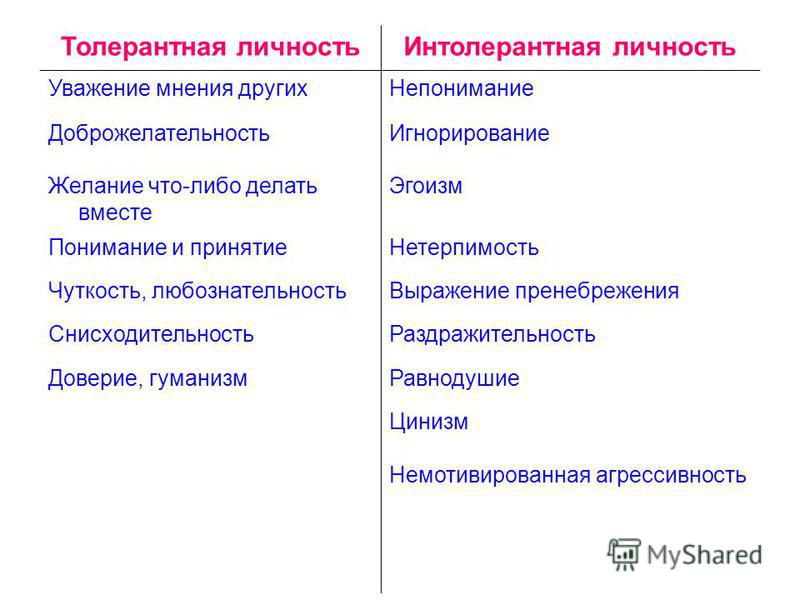 | Толерантная личность | Интолерантная личность |
|---|---|
| Уважение мнения других | Непонимание |
| Доброжелательность | Игнорирование |
| Желание что-либо делать вместе | Эгоизм |
| Понимание и принятие | Нетерпимость |
| Чуткость, любознательность | Выражение пренебрежения |
| Снисходительность | Раздражительность |
| Доверие, гуманизм | Равнодушие |
| | Цинизм |
| | Немотивированная агрессивность |

MyShared